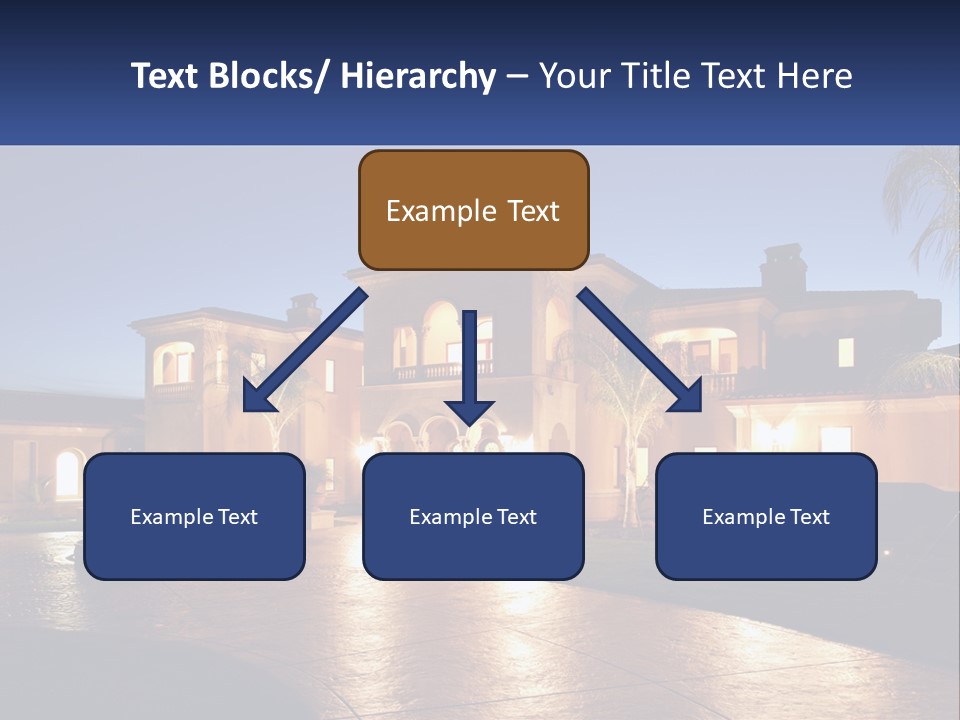 Text Blocks/ Hierarchy – Your Title Text Here

Example Text

Example Text

Example Text

Example Text